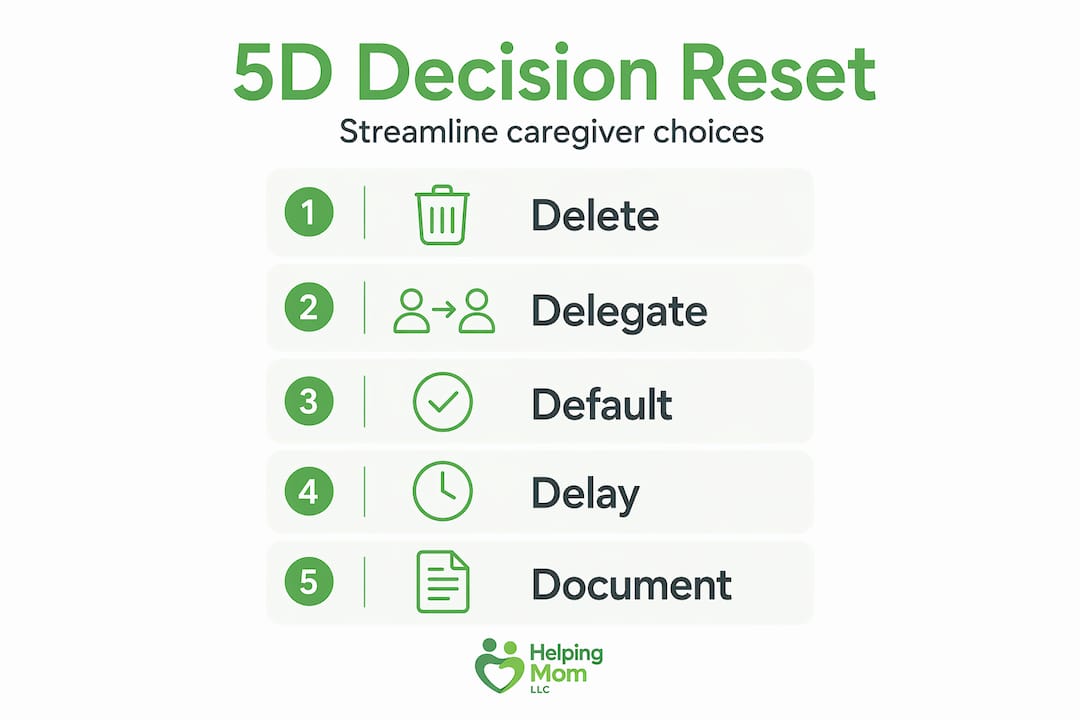 5D Decision Reset

Streamline caregiver choices

1 Delete

2 Delegate

3 Default

4 Delay

5 Document

Helping Mom LLC